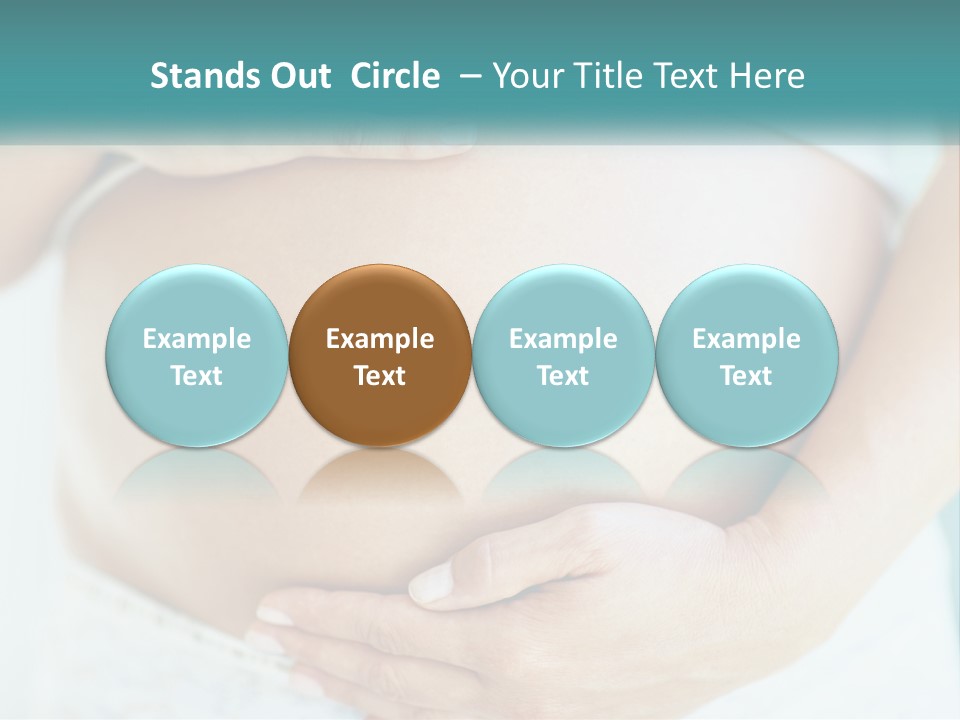 Stands Out Circle – Your Title Text Here

Example Text

Example Text

Example Text

Example Text